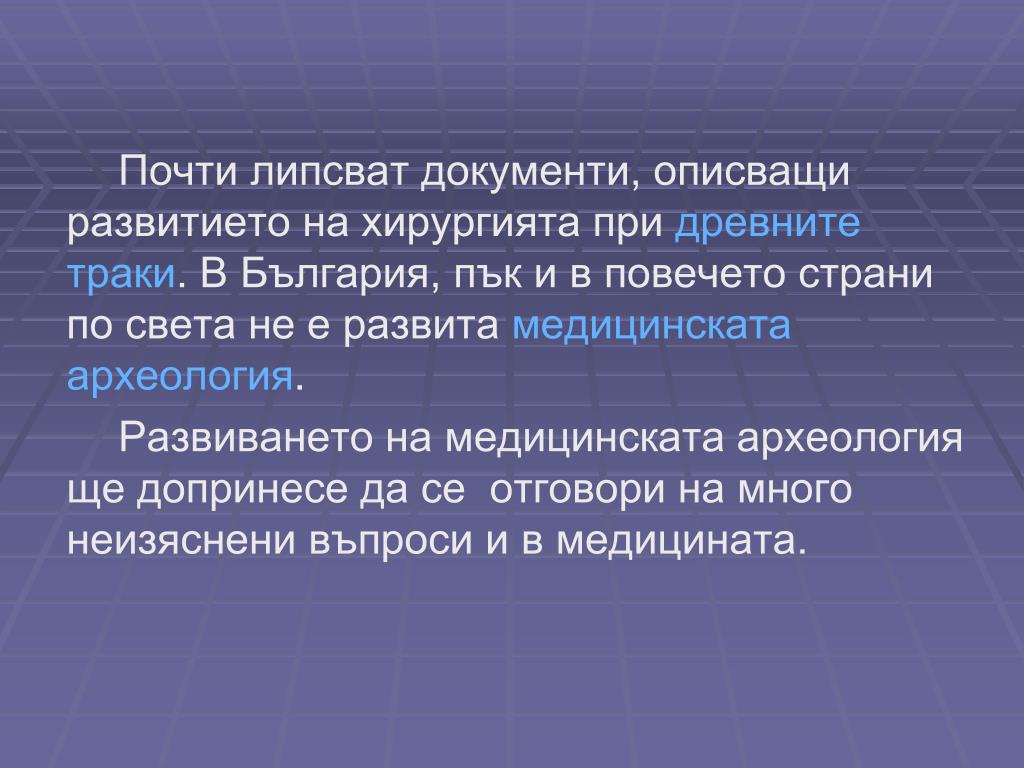 Почти липсват документи, описващи развитието на хирургията при древните траки. В България, пък и в повечето страни по света не е развита медицинската археология.

Развиването на медицинската археология ще допринесе да се отговори на много неизяснени въпроси и в медицината.